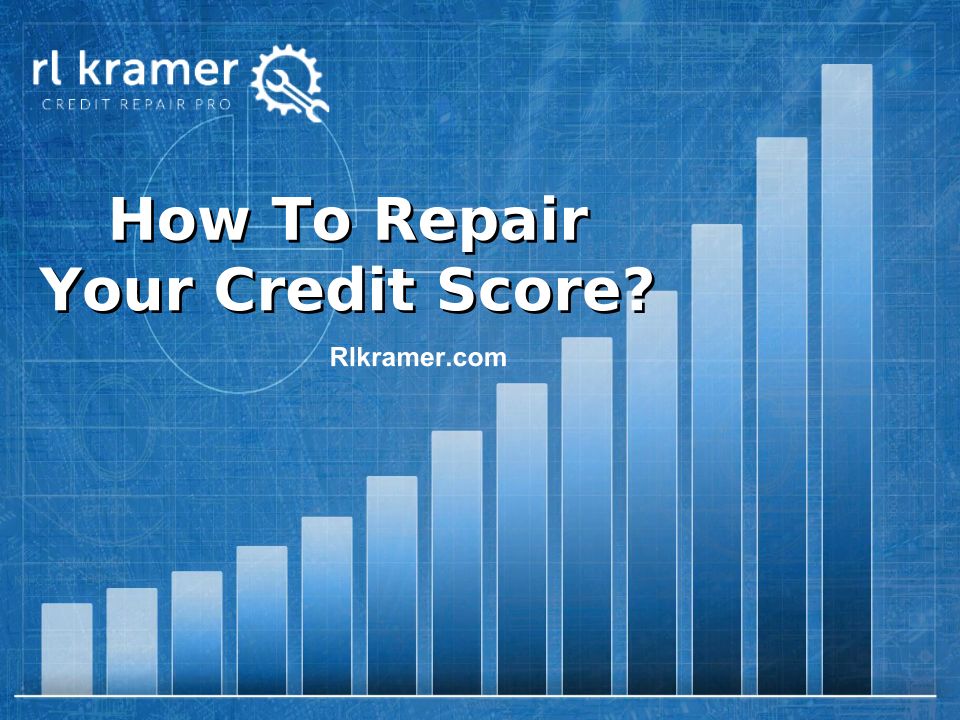 rl kramer
CREDIT REPAIR PRO

How To Repair Your Credit Score?

Rlkramer.com